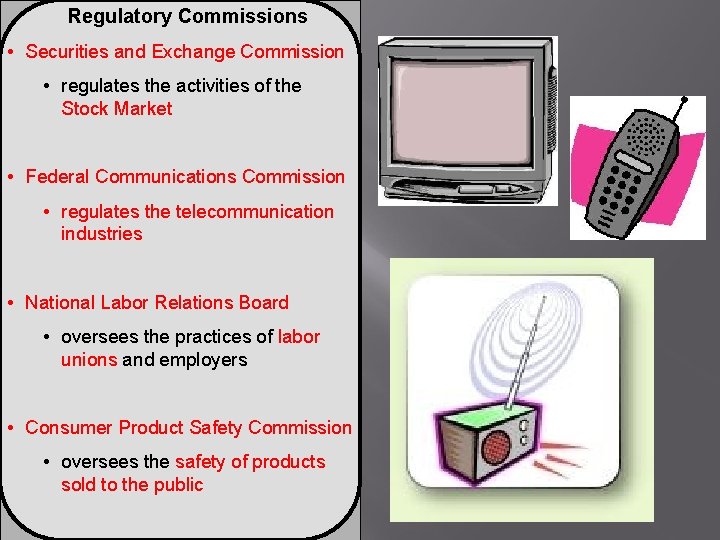 Regulatory Commissions

• Securities and Exchange Commission

• regulates the activities of the Stock Market

• Federal Communications Commission

• regulates the telecommunication industries

• National Labor Relations Board

• oversees the practices of labor unions and employers

• Consumer Product Safety Commission

• oversees the safety of products sold to the public